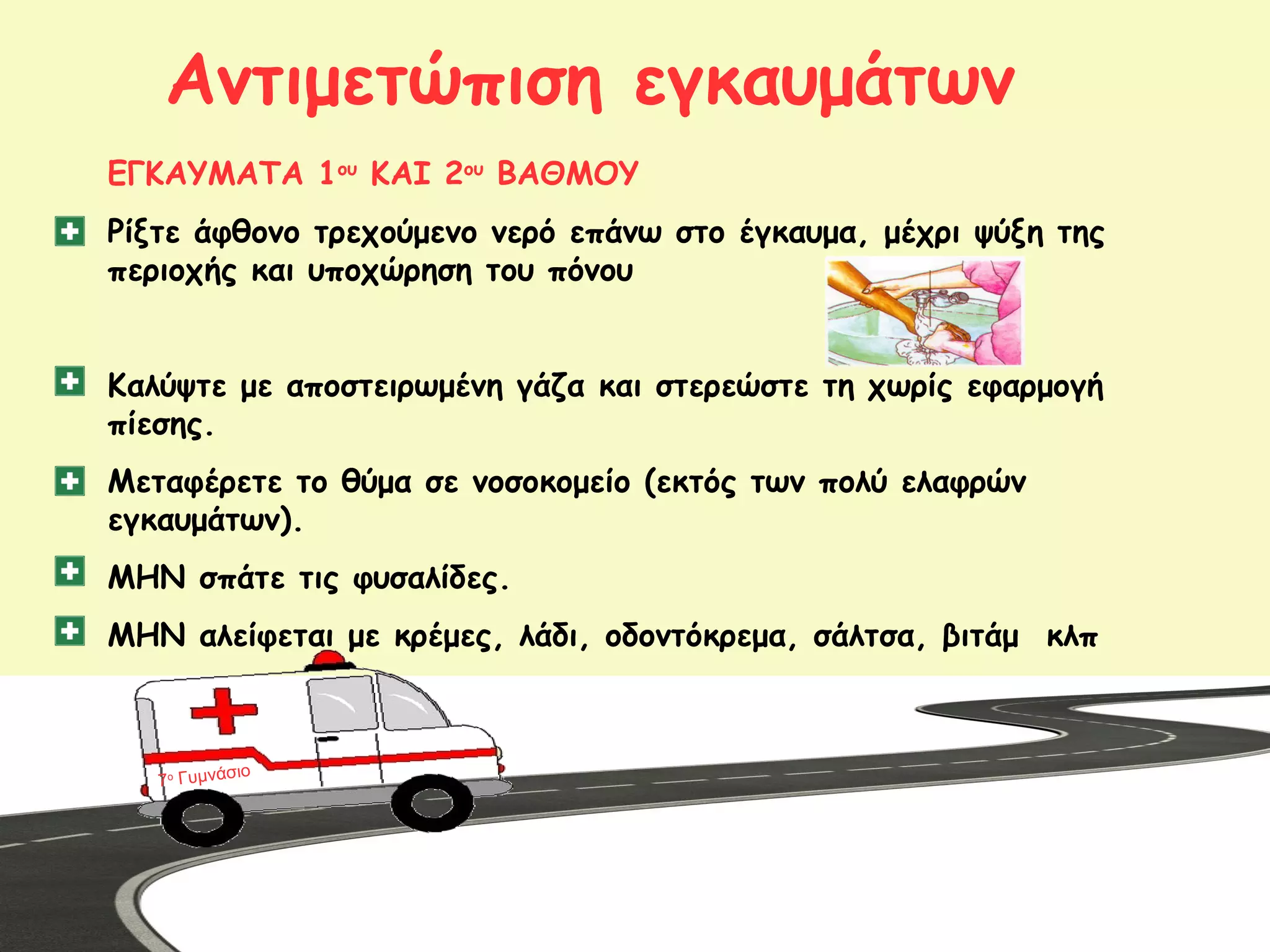 Αντιμετώπιση εγκαυμάτων

ΕΓΚΑΥΜΑΤΑ 1ου ΚΑΙ 2ου ΒΑΘΜΟΥ

Ρίξτε άφθονο τρεχούμενο νερό επάνω στο έγκαυμα, μέχρι ψύξη της περιοχής και υποχώρηση του πόνου

Καλύψτε με αποστειρωμένη γάζα και στερεώστε τη χωρίς εφαρμογή πίεσης.

Μεταφέρετε το θύμα σε νοσοκομείο (εκτός των πολύ ελαφρών εγκαυμάτων).

ΜΗΝ σπάτε τις φυσαλίδες.

ΜΗΝ αλείφεται με κρέμες, λάδι, οδοντόκρεμα, σάλτσα, βιτάμ κλπ

7ο Γυμνάσιο